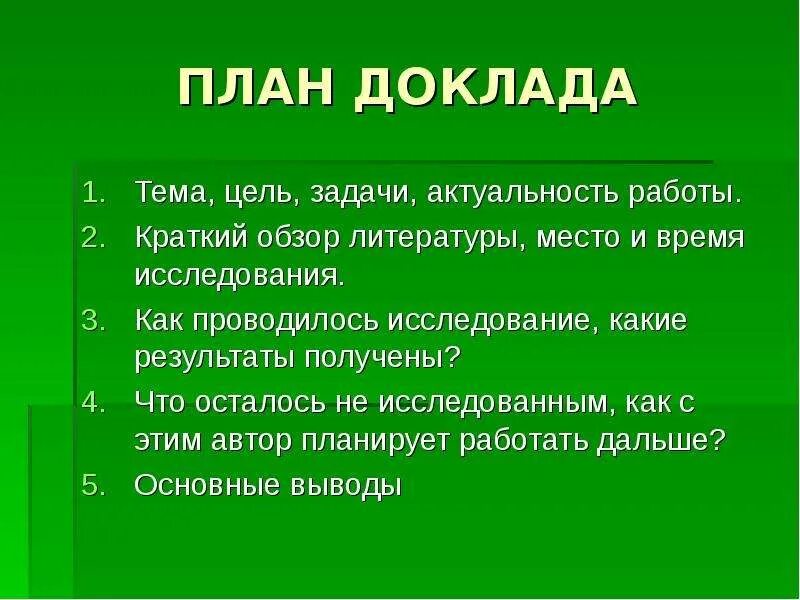 ПЛАН ДОКЛАДА

1. Тема, цель, задачи, актуальность работы.
2. Краткий обзор литературы, место и время исследования.
3. Как проводилось исследование, какие результаты получены?
4. Что осталось не исследованным, как с этим автор планирует работать дальше?
5. Основные выводы